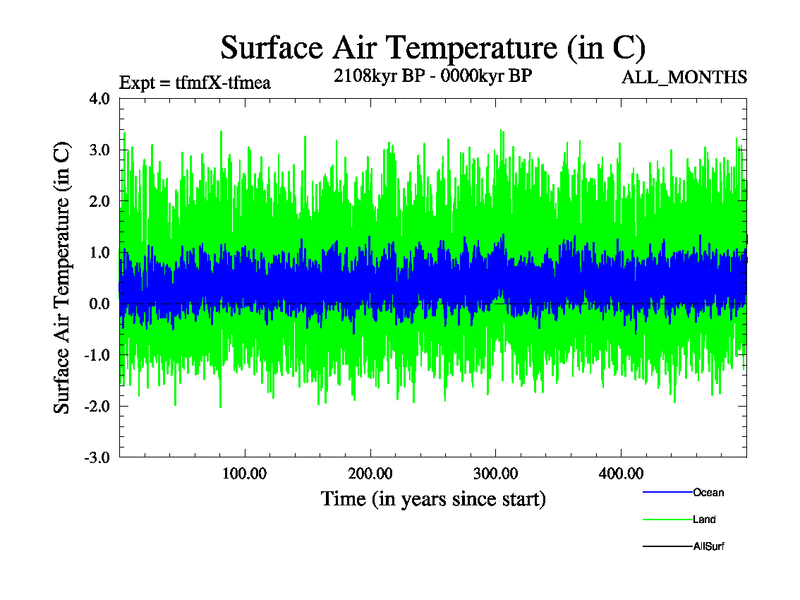 Surface Air Temperature (in C)

Expt = tfmfX-tfmea

2108kyr BP - 0000kyr BP

ALL_MONTHS

Surface Air Temperature (in C)

4.0
3.0
2.0
1.0
0.0
-1.0
-2.0
-3.0

100.00
200.00
300.00
400.00

Time (in years since start)

Ocean
Land
AllSurf